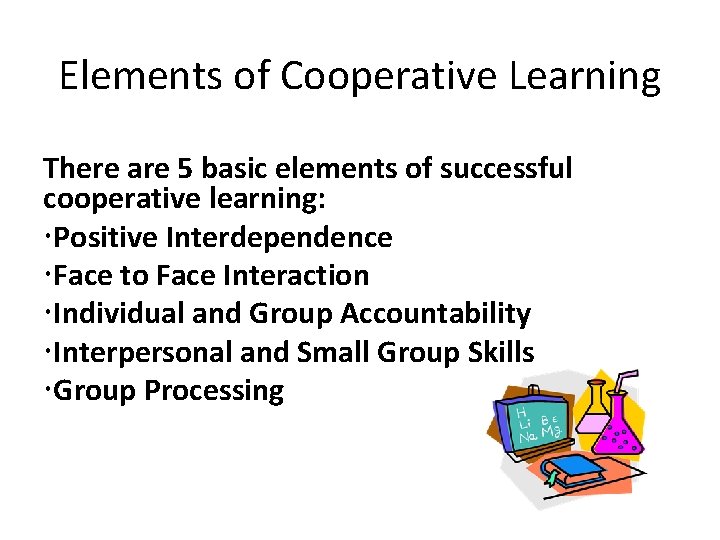 Elements of Cooperative Learning

There are 5 basic elements of successful cooperative learning:
·Positive Interdependence
·Face to Face Interaction
·Individual and Group Accountability
·Interpersonal and Small Group Skills
·Group Processing

H
Li Be
Na Mg